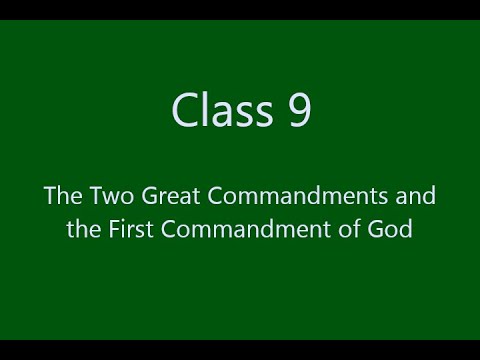 Class 9

The Two Great Commandments and the First Commandment of God